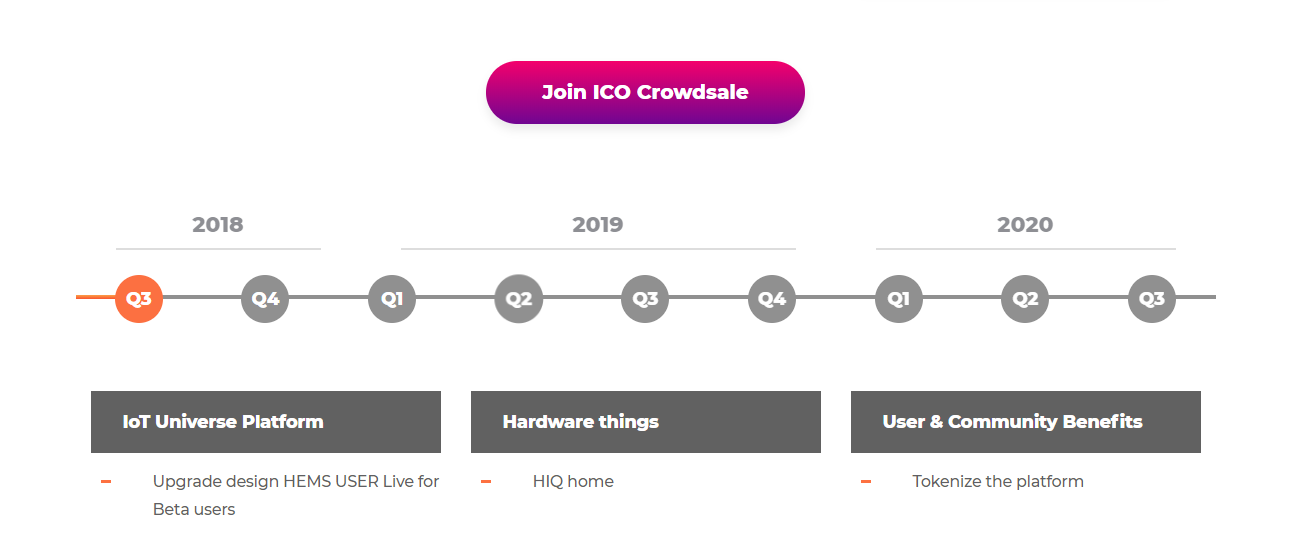 Join ICO Crowdsale

2018

2019

2020

Q3 Q4 Q1 Q2 Q3 Q4 Q1 Q2 Q3

IoT Universe Platform

- Upgrade design HEMS USER Live for Beta users

Hardware things

- HIQ home

User & Community Benefits

- Tokenize the platform